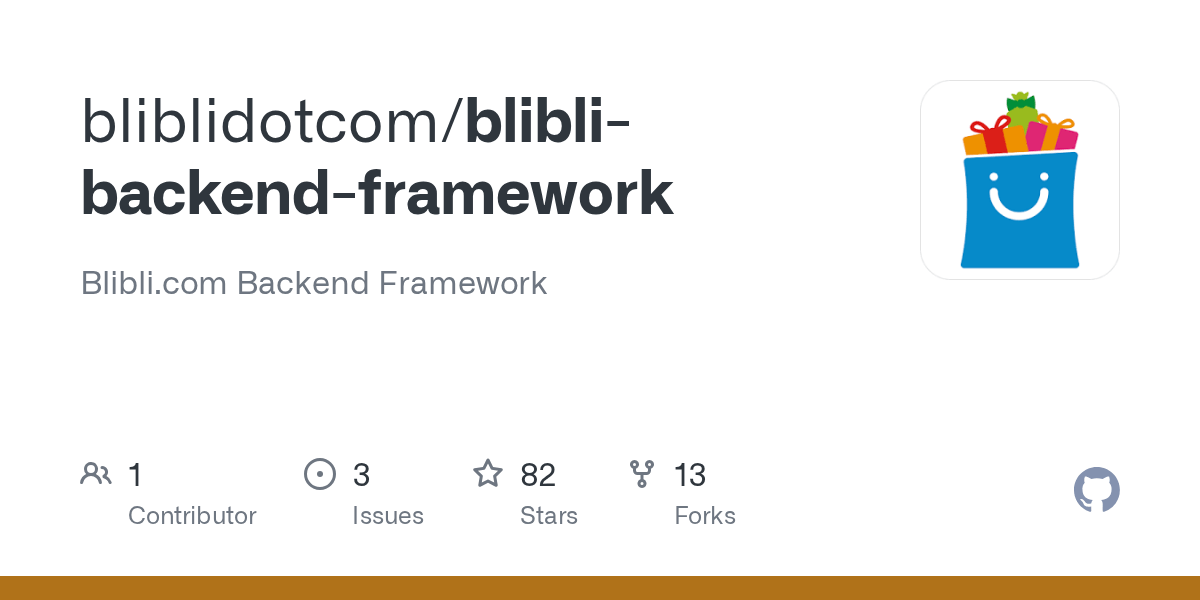 bliblidotcom/blibli-backend-framework

Blibli.com Backend Framework

1 Contributor

3 Issues

82 Stars

13 Forks